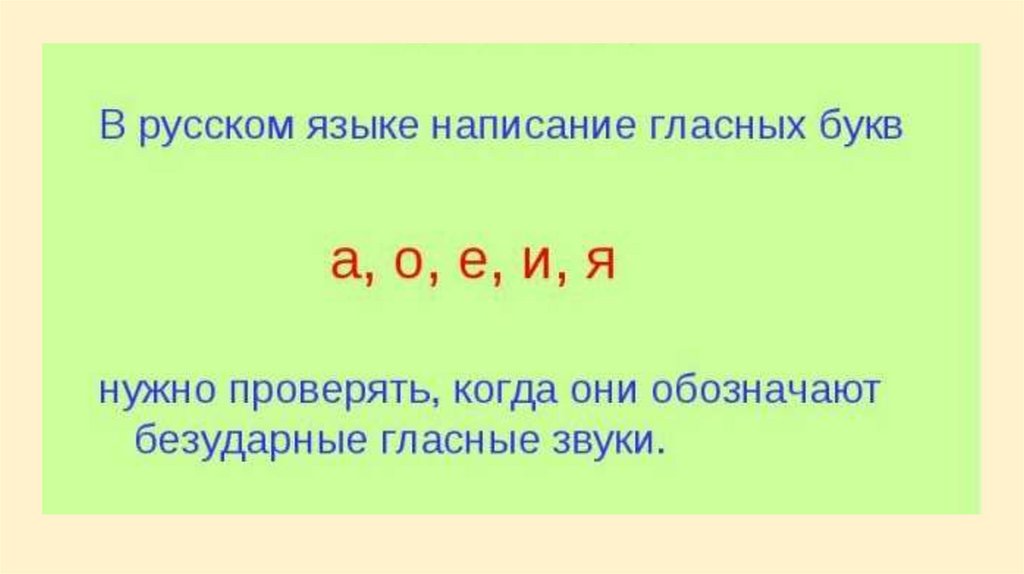 В русском языке написание гласных букв

а, о, е, и, я

нужно проверять, когда они обозначают безударные гласные звуки.